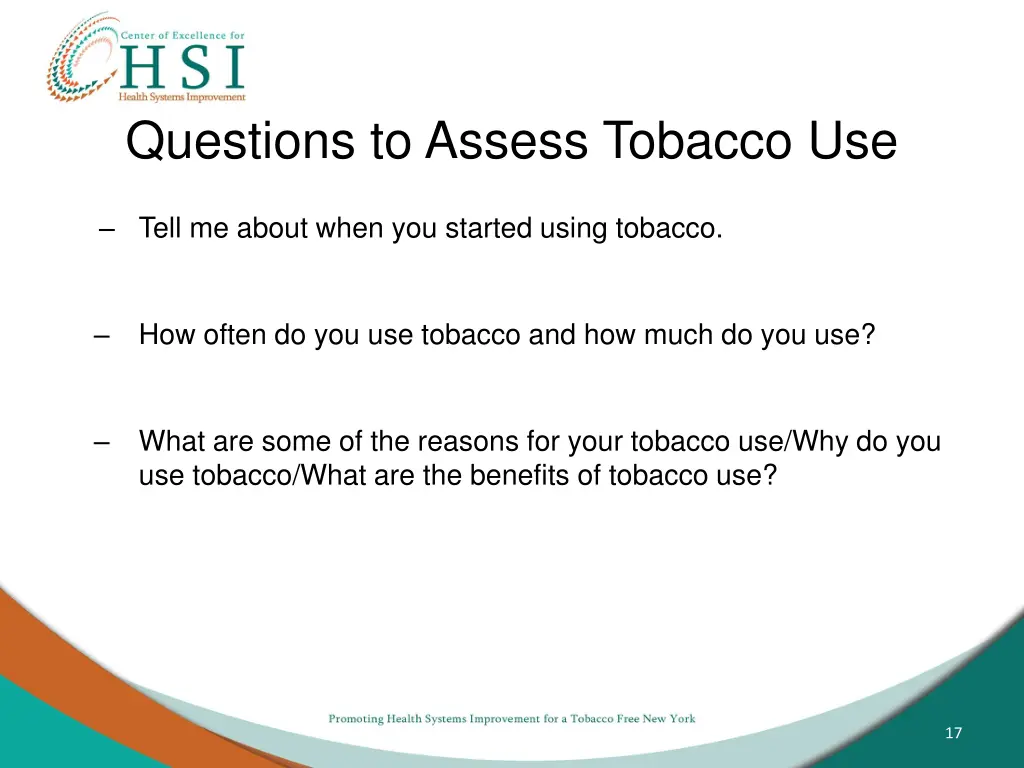 Center of Excellence for
HSI
Health Systems Improvement

Questions to Assess Tobacco Use

– Tell me about when you started using tobacco.

– How often do you use tobacco and how much do you use?

– What are some of the reasons for your tobacco use/Why do you use tobacco/What are the benefits of tobacco use?

Promoting Health Systems Improvement for a Tobacco Free New York

17